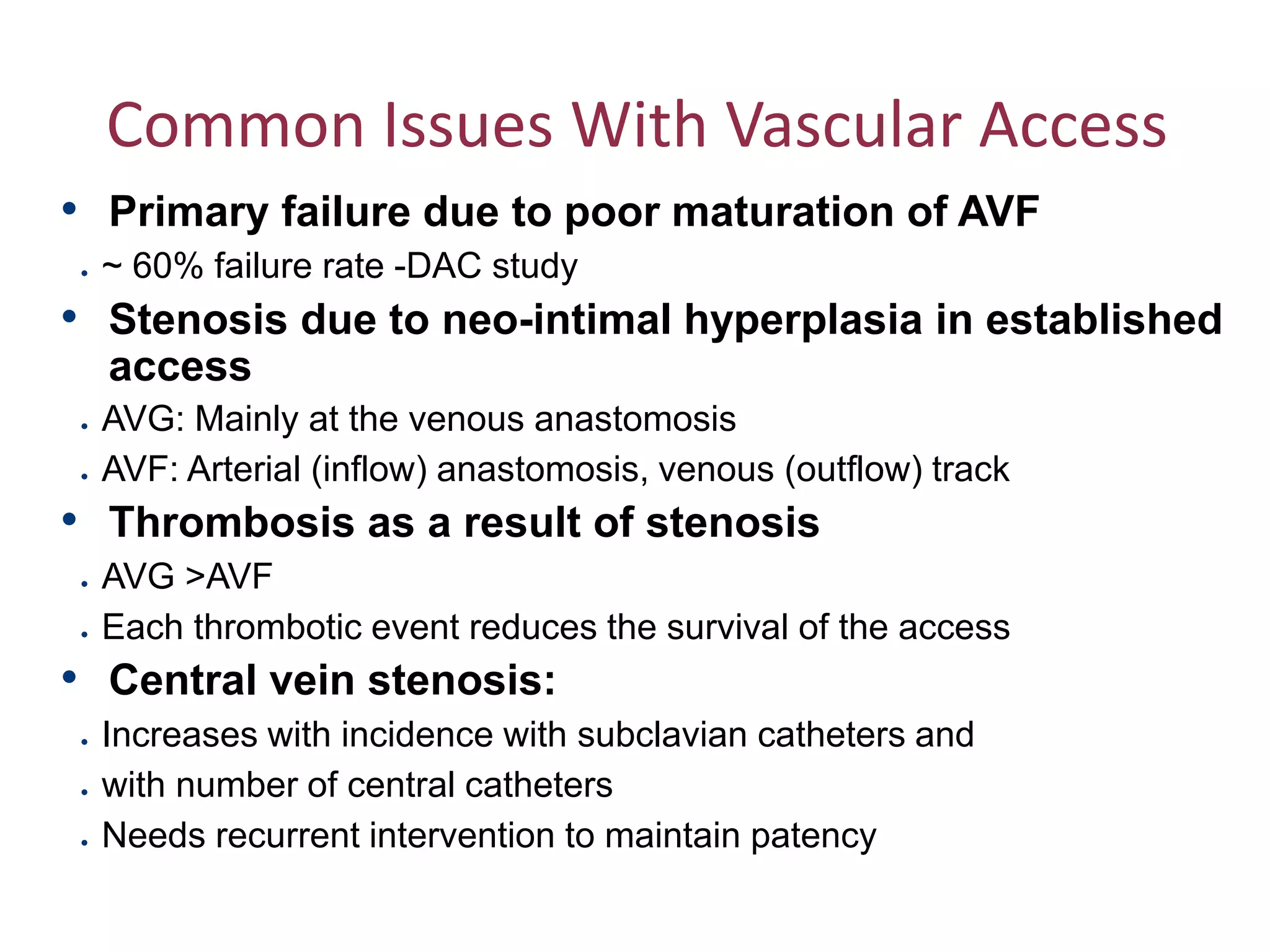 Common Issues With Vascular Access

• Primary failure due to poor maturation of AVF
  • ~ 60% failure rate -DAC study
• Stenosis due to neo-intimal hyperplasia in established access
  • AVG: Mainly at the venous anastomosis
  • AVF: Arterial (inflow) anastomosis, venous (outflow) track
• Thrombosis as a result of stenosis
  • AVG >AVF
  • Each thrombotic event reduces the survival of the access
• Central vein stenosis:
  • Increases with incidence with subclavian catheters and
  • with number of central catheters
  • Needs recurrent intervention to maintain patency